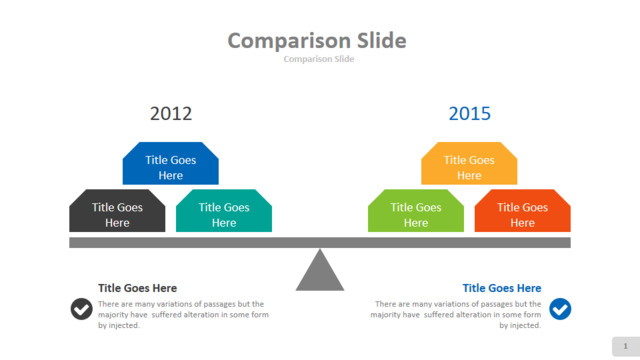 Comparison Slide
Comparison Slide

2012

Title Goes Here

Title Goes Here

Title Goes Here

2015

Title Goes Here

Title Goes Here

Title Goes Here

Title Goes Here
There are many variations of passages but the majority have suffered alteration in some form by injected.

Title Goes Here
There are many variations of passages but the majority have suffered alteration in some form by injected.

1